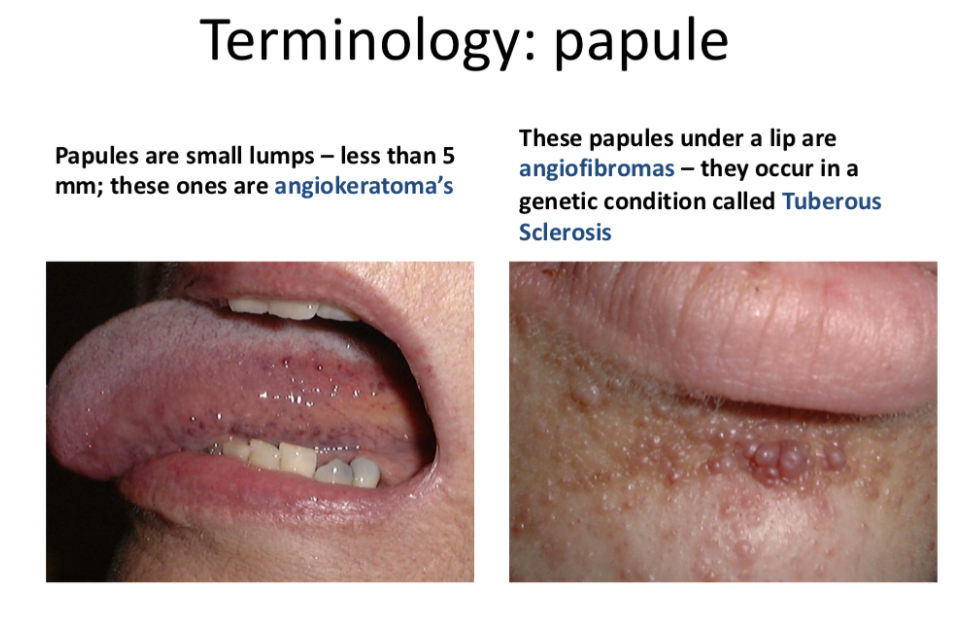 Terminology: papule

Papules are small lumps – less than 5 mm; these ones are angiokeratoma's

These papules under a lip are angiofibromas – they occur in a genetic condition called Tuberous Sclerosis